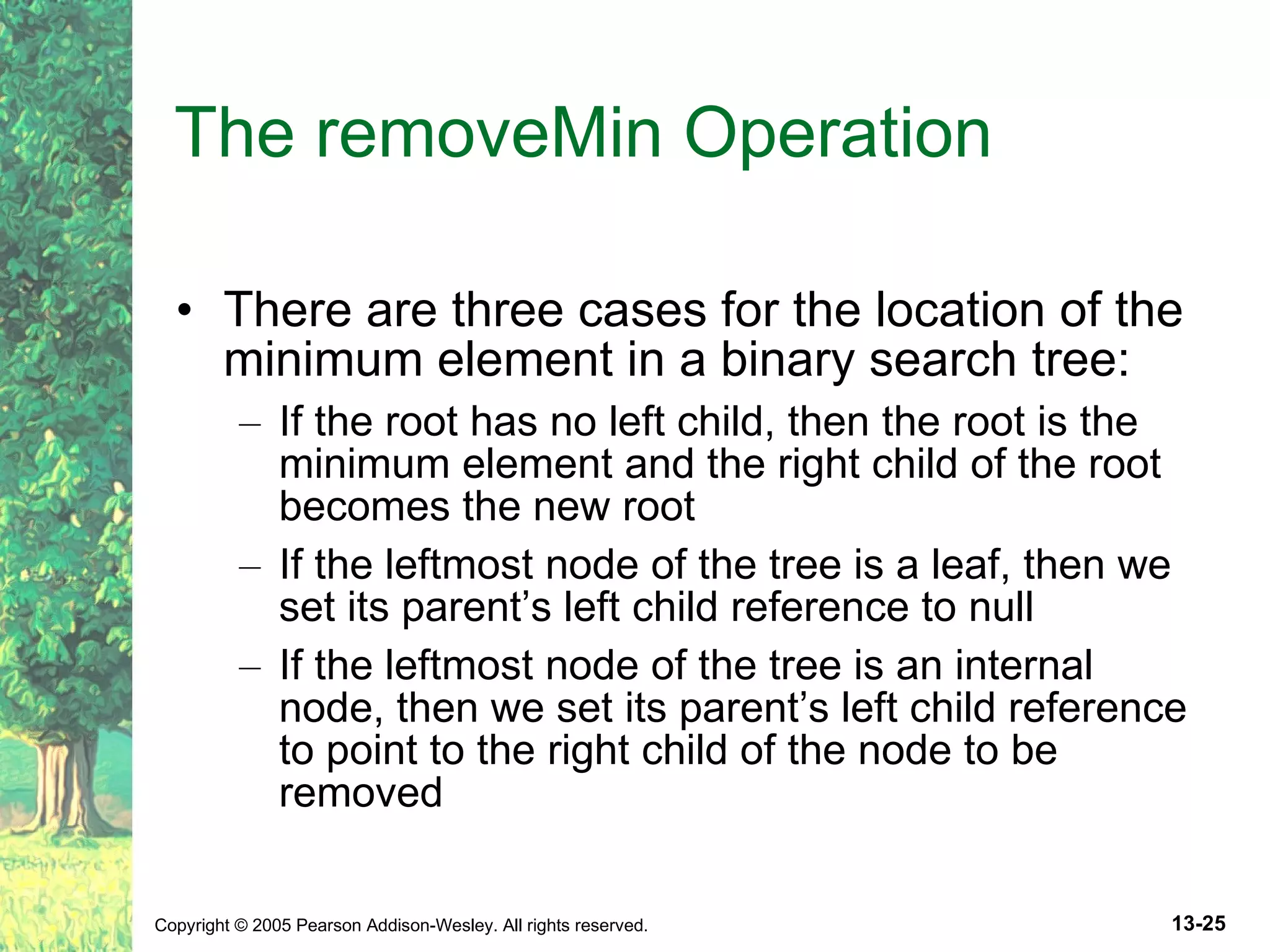 The removeMin Operation

• There are three cases for the location of the minimum element in a binary search tree:
  – If the root has no left child, then the root is the minimum element and the right child of the root becomes the new root
  – If the leftmost node of the tree is a leaf, then we set its parent’s left child reference to null
  – If the leftmost node of the tree is an internal node, then we set its parent’s left child reference to point to the right child of the node to be removed

Copyright © 2005 Pearson Addison-Wesley. All rights reserved.

13-25